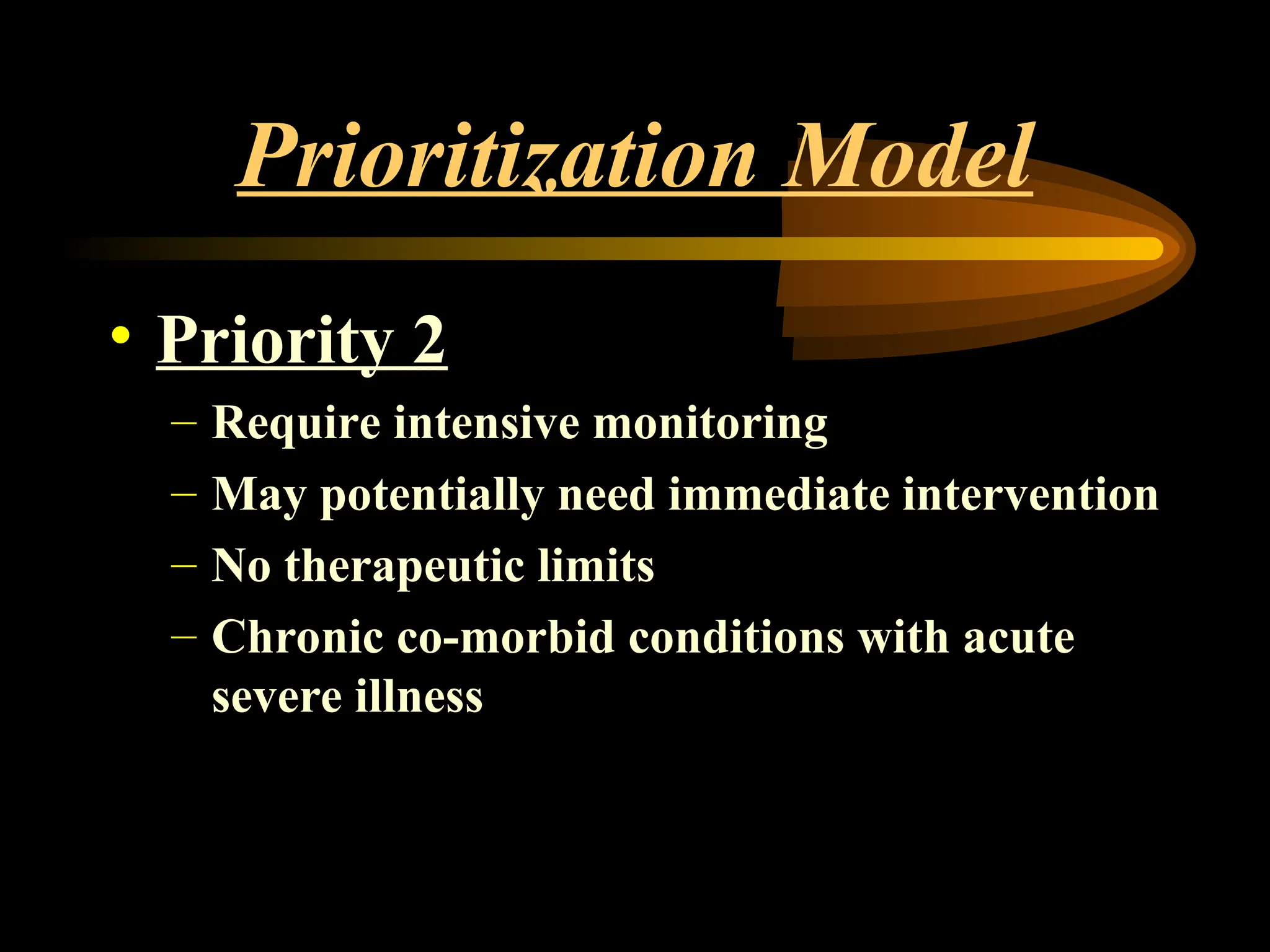 Prioritization Model

• Priority 2

– Require intensive monitoring

– May potentially need immediate intervention

– No therapeutic limits

– Chronic co-morbid conditions with acute severe illness